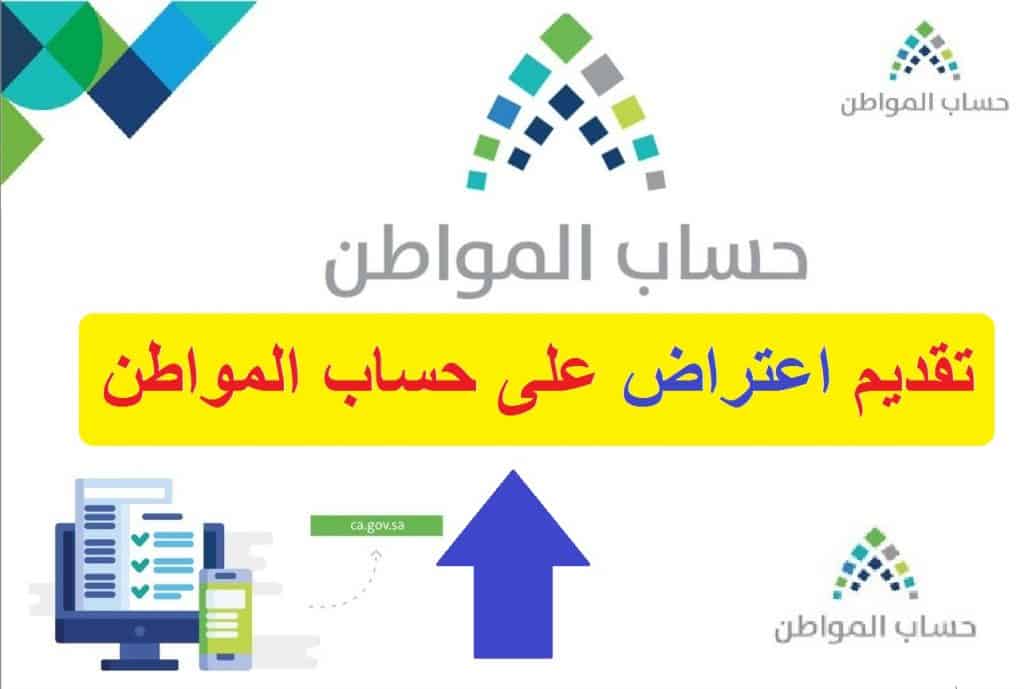 حساب المواطن

حساب المواطن

تقديم اعتراض على حساب المواطن

ca.gov.sa

حساب المواطن